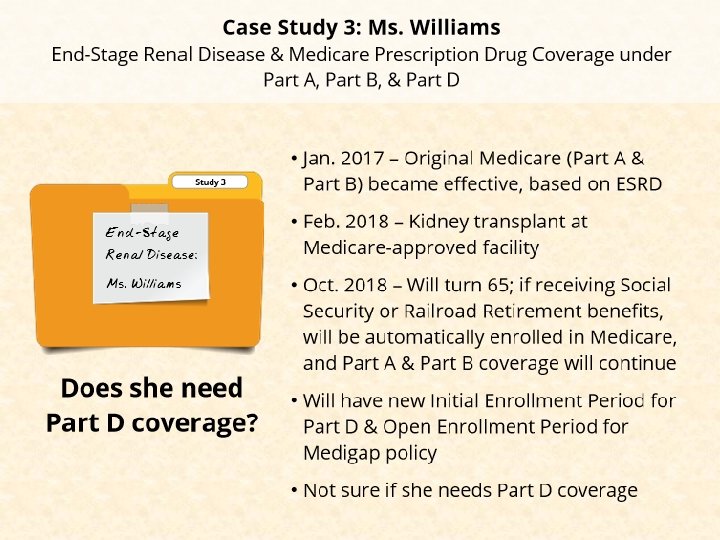 Case Study 3: Ms. Williams
End-Stage Renal Disease & Medicare Prescription Drug Coverage under Part A, Part B, & Part D

Study 3

End-Stage Renal Disease:
Ms. Williams

Does she need Part D coverage?

• Jan. 2017 – Original Medicare (Part A & Part B) became effective, based on ESRD

• Feb. 2018 – Kidney transplant at Medicare-approved facility

• Oct. 2018 – Will turn 65; if receiving Social Security or Railroad Retirement benefits, will be automatically enrolled in Medicare, and Part A & Part B coverage will continue

• Will have new Initial Enrollment Period for Part D & Open Enrollment Period for Medigap policy

• Not sure if she needs Part D coverage